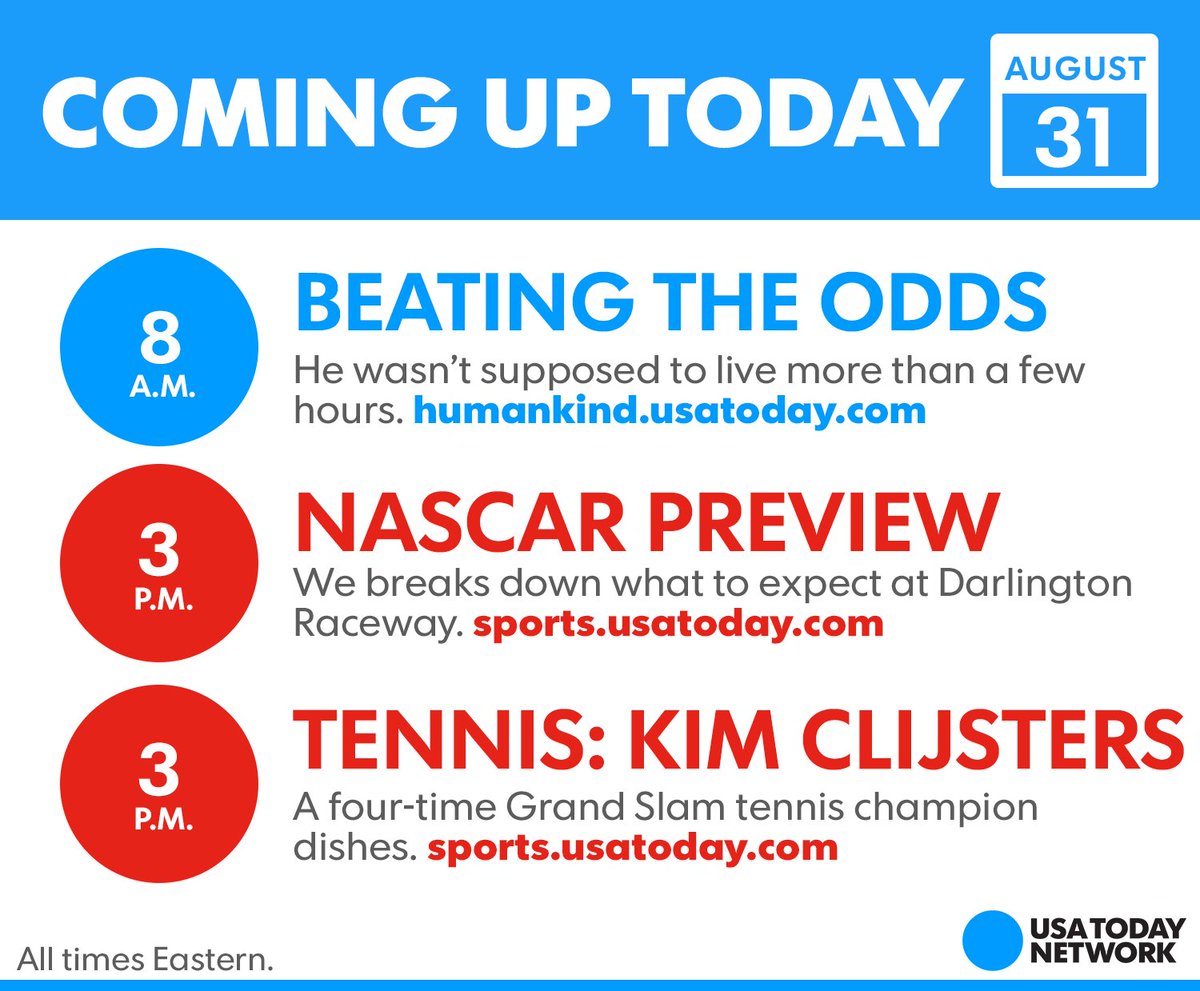 COMING UP TODAY

AUGUST
31

8
A.M.

BEATING THE ODDS

He wasn't supposed to live more than a few hours. humankind.usatoday.com

3
P.M.

NASCAR PREVIEW

We breaks down what to expect at Darlington Raceway. sports.usatoday.com

3
P.M.

TENNIS: KIM CLIJSTERS

A four-time Grand Slam tennis champion dishes. sports.usatoday.com

All times Eastern.

USA TODAY NETWORK